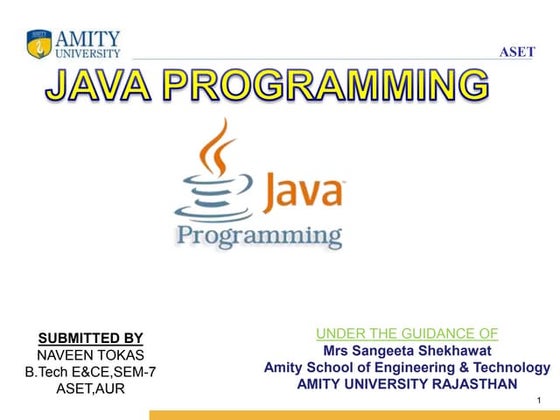 AMITY UNIVERSITY

ASET

JAVA PROGRAMMING

Java™

Programming

SUBMITTED BY
NAVEEN TOKAS
B.Tech E&CE,SEM-7
ASET,AUR

UNDER THE GUIDANCE OF
Mrs Sangeeta Shekhawat
Amity School of Engineering & Technology
AMITY UNIVERSITY RAJASTHAN

1